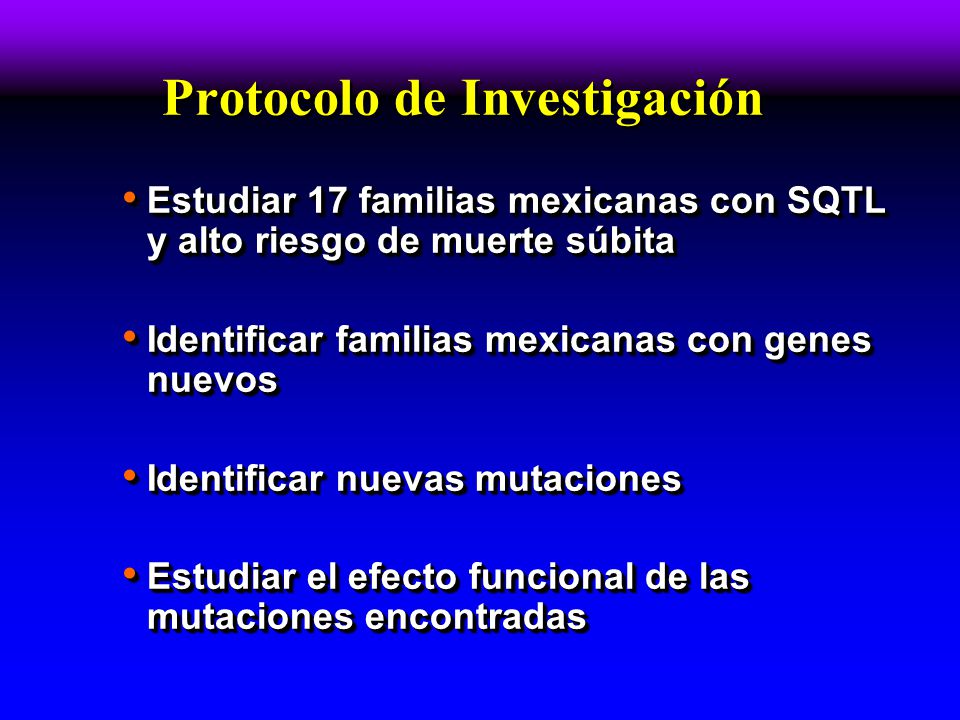 Protocolo de Investigación

• Estudiar 17 familias mexicanas con SQTL y alto riesgo de muerte súbita

• Identificar familias mexicanas con genes nuevos

• Identificar nuevas mutaciones

• Estudiar el efecto funcional de las mutaciones encontradas